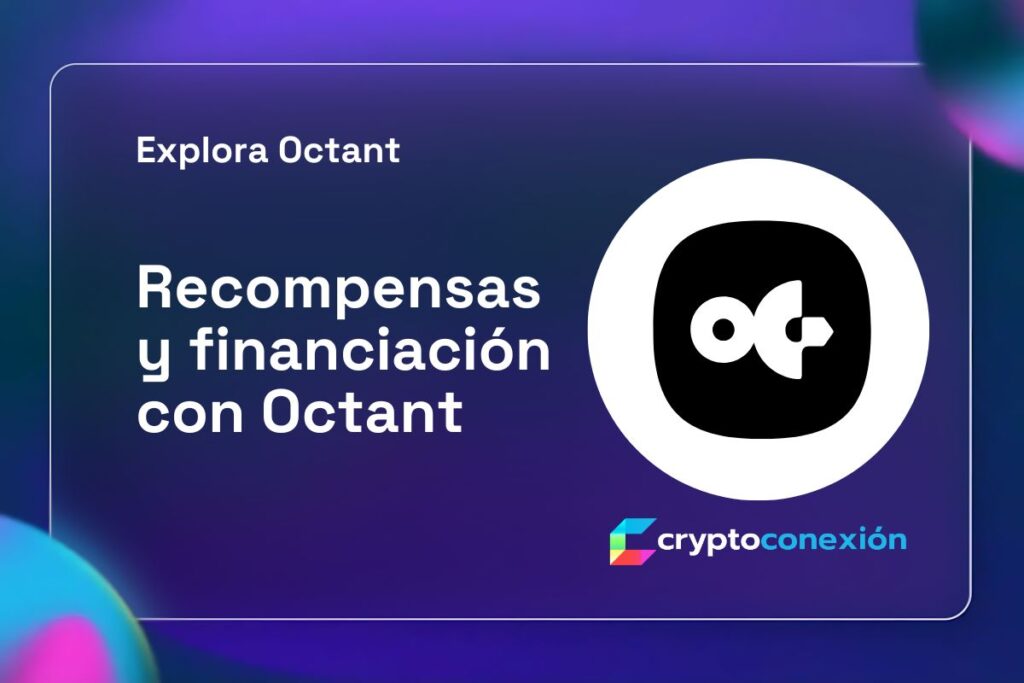 Explora Octant

Recompensas y financiación con Octant

cryptoconexión